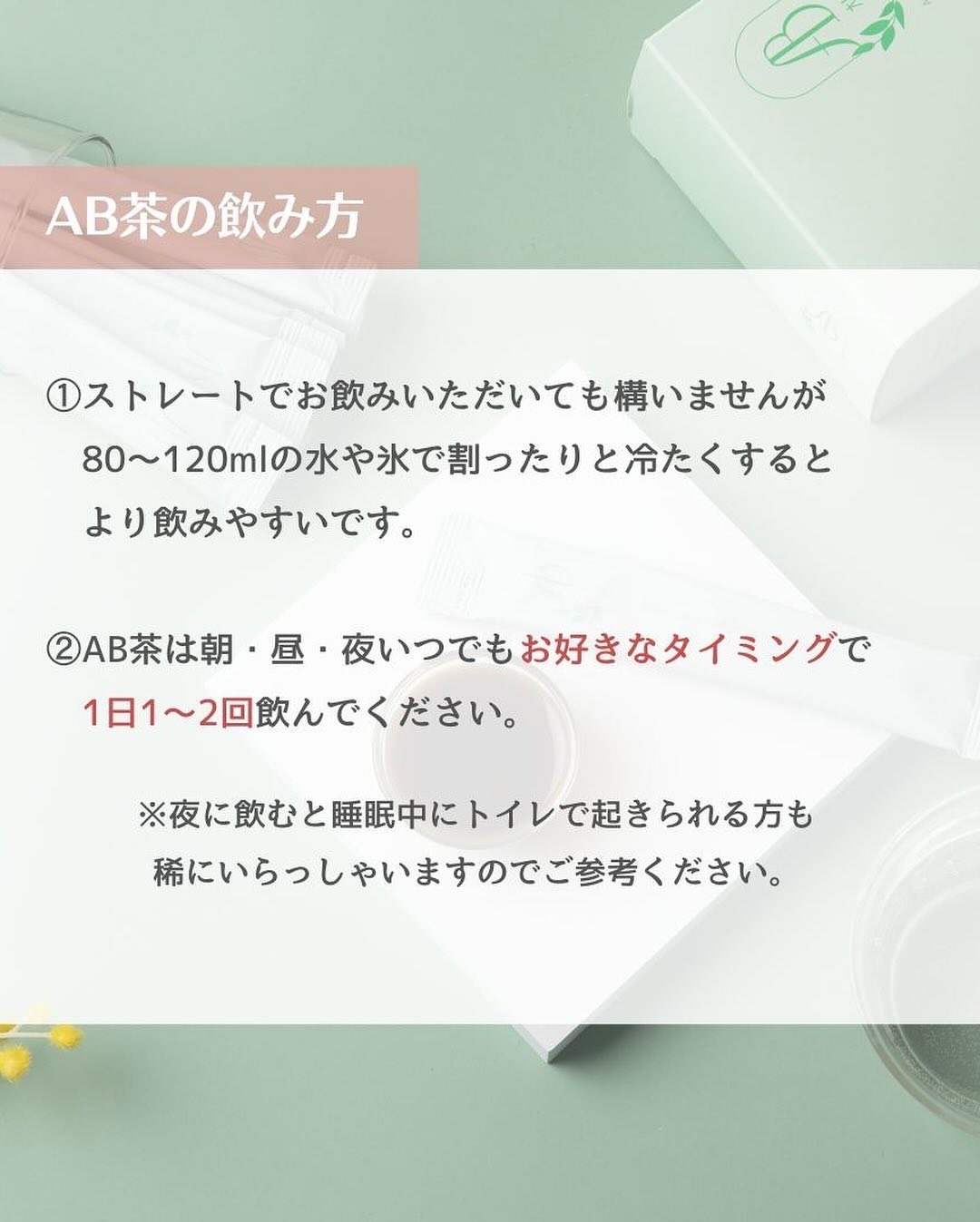 AB茶の飲み方

①ストレートでお飲みいただいても構いませんが80〜120mlの水や氷で割ったりと冷たくするとより飲みやすいです。

②AB茶は朝・昼・夜いつでもお好きなタイミングで1日1〜2回飲んでください。

※夜に飲むと睡眠中にトイレで起きられる方も稀にいらっしゃいますのでご参考ください。